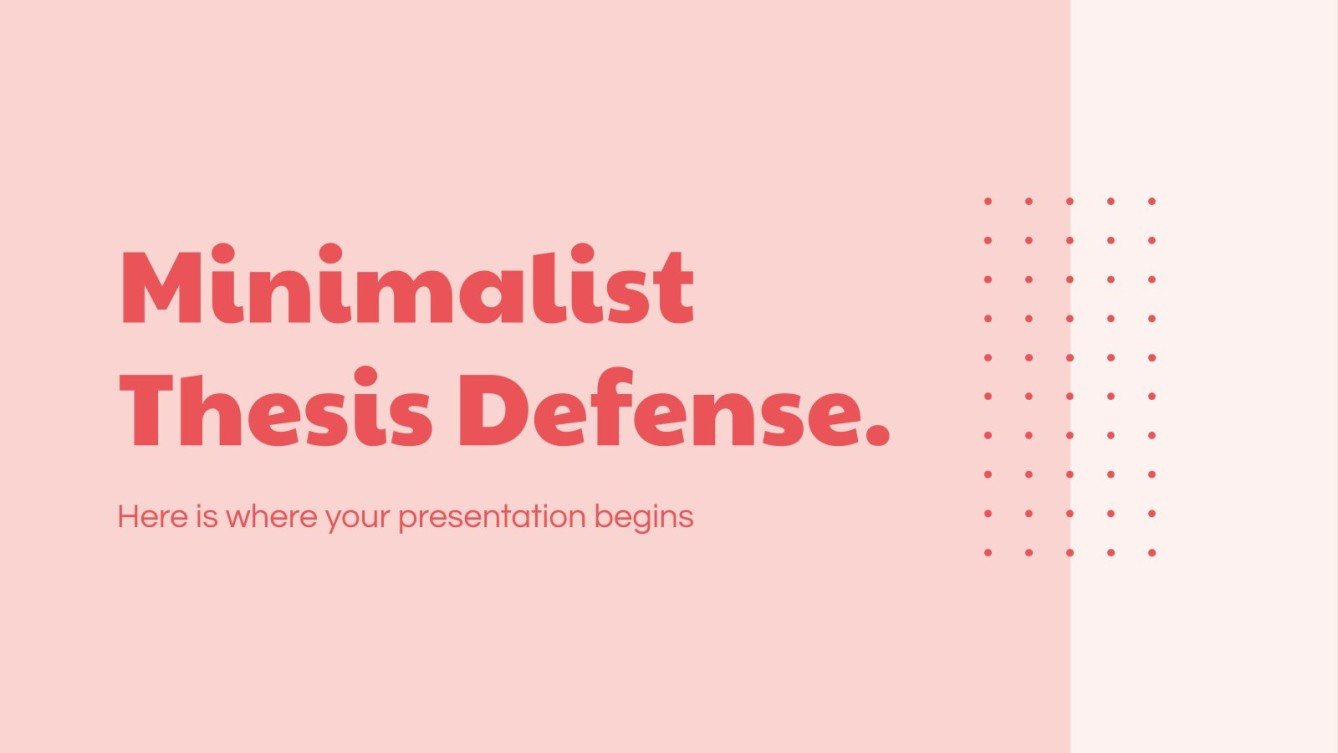 Minimalist Thesis Defense.

Here is where your presentation begins